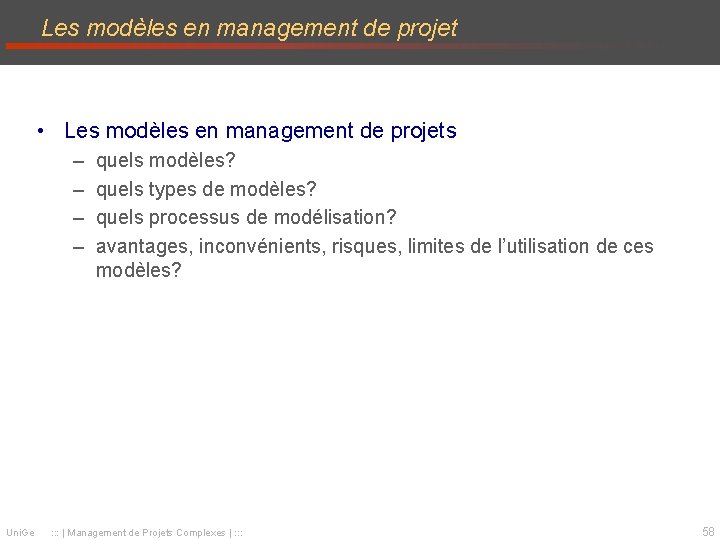 Les modèles en management de projet

• Les modèles en management de projets
 – quels modèles?
 – quels types de modèles?
 – quels processus de modélisation?
 – avantages, inconvénients, risques, limites de l'utilisation de ces modèles?

UniGe ::: | Management de Projets Complexes | ::: 58